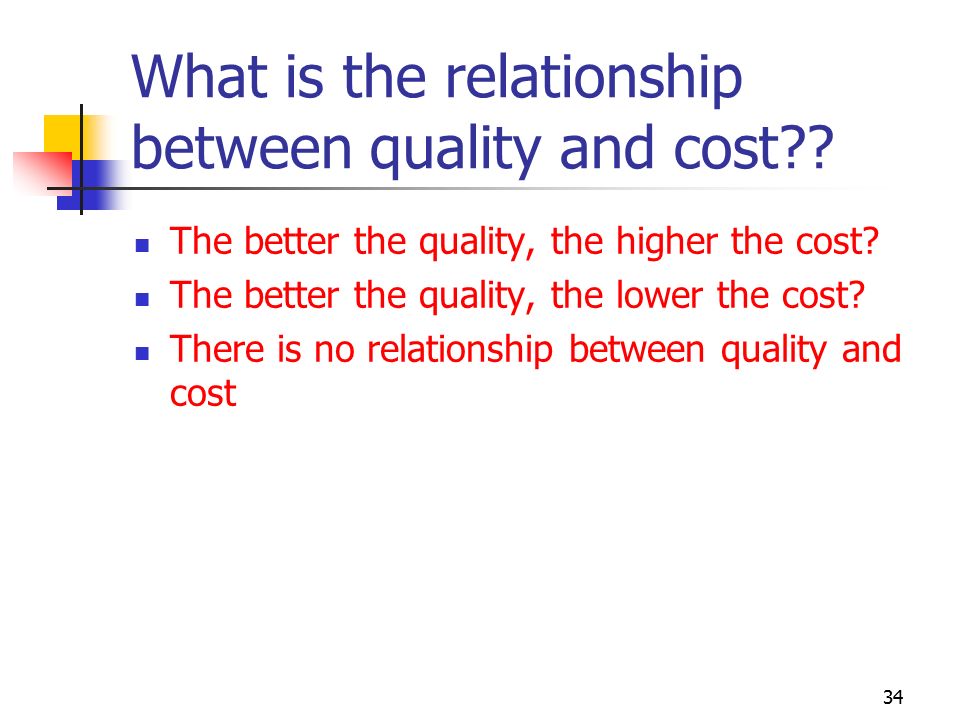 What is the relationship between quality and cost??

- The better the quality, the higher the cost?
- The better the quality, the lower the cost?
- There is no relationship between quality and cost

34